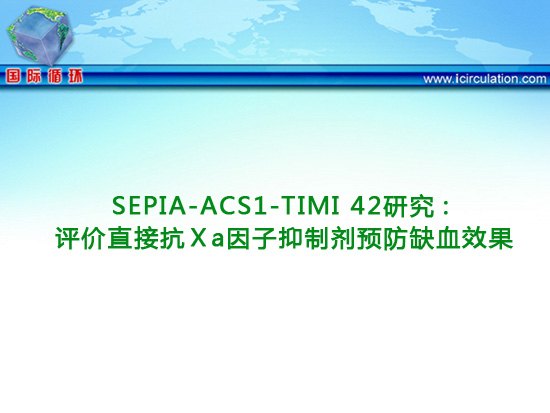 国际循环

www.icirculation.com

SEPIA-ACS1-TIMI 42研究：
评价直接抗Ⅹa因子抑制剂预防缺血效果